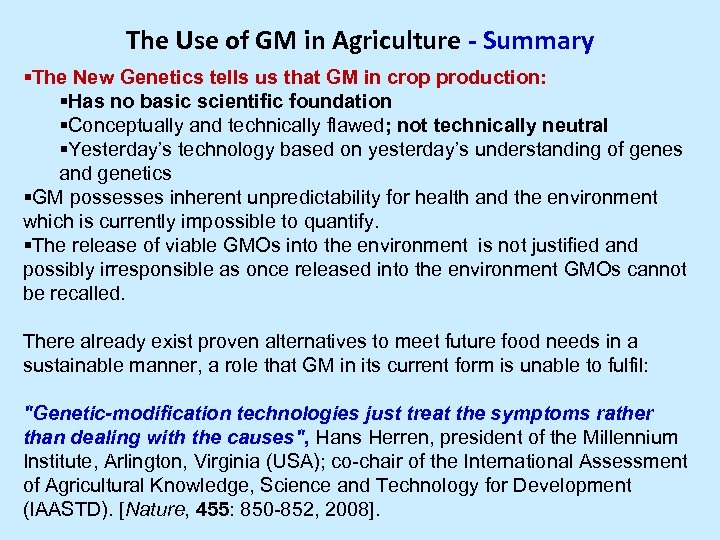 The Use of GM in Agriculture - Summary

▪The New Genetics tells us that GM in crop production:
▪Has no basic scientific foundation
▪Conceptually and technically flawed; not technically neutral
▪Yesterday's technology based on yesterday's understanding of genes and genetics
▪GM possesses inherent unpredictability for health and the environment which is currently impossible to quantify.
▪The release of viable GMOs into the environment is not justified and possibly irresponsible as once released into the environment GMOs cannot be recalled.

There already exist proven alternatives to meet future food needs in a sustainable manner, a role that GM in its current form is unable to fulfil:

"Genetic-modification technologies just treat the symptoms rather than dealing with the causes", Hans Herren, president of the Millennium Institute, Arlington, Virginia (USA); co-chair of the International Assessment of Agricultural Knowledge, Science and Technology for Development (IAASTD). [Nature, 455: 850-852, 2008].